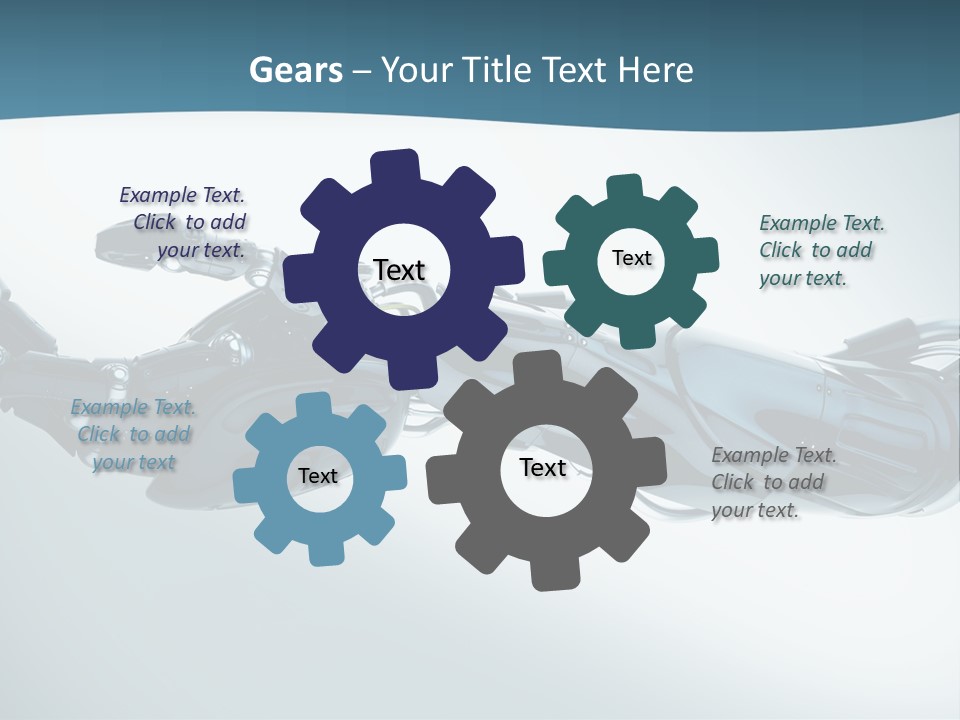 Gears – Your Title Text Here

Example Text. Click to add your text.

Text

Text

Example Text. Click to add your text.

Example Text. Click to add your text

Text

Text

Example Text. Click to add your text.